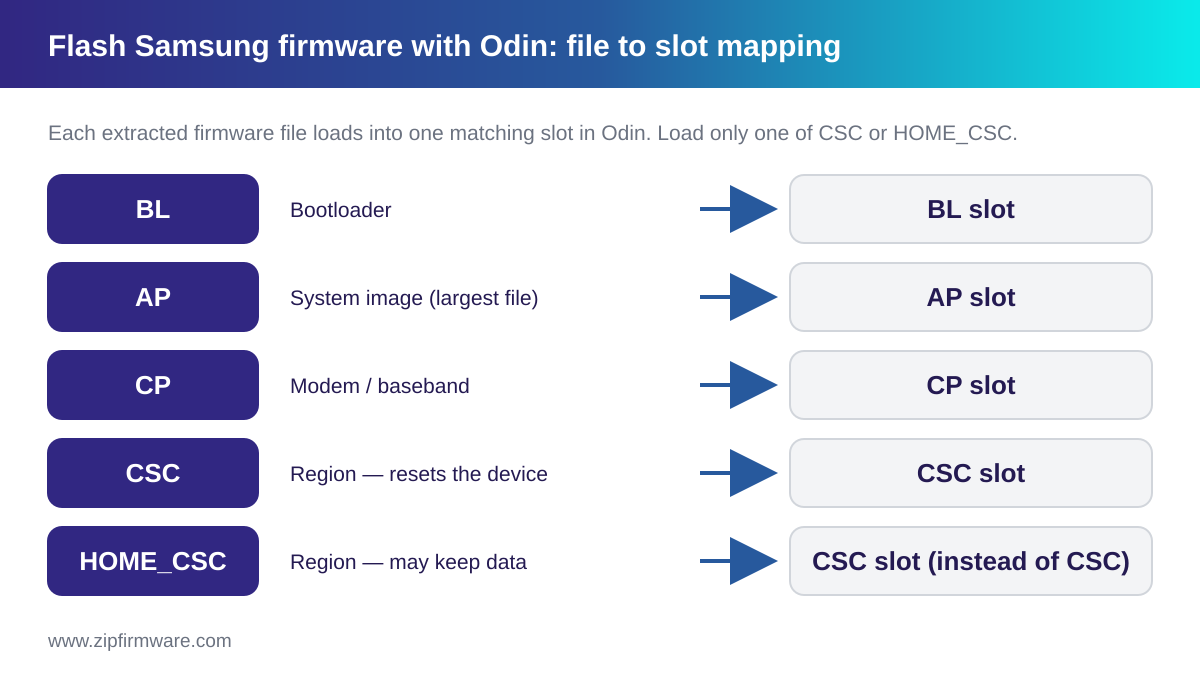 Flash Samsung firmware with Odin: file to slot mapping

Each extracted firmware file loads into one matching slot in Odin. Load only one of CSC or HOME_CSC.

BL
Bootloader
BL slot

AP
System image (largest file)
AP slot

CP
Modem / baseband
CP slot

CSC
Region — resets the device
CSC slot

HOME_CSC
Region — may keep data
CSC slot (instead of CSC)

www.zipfirmware.com